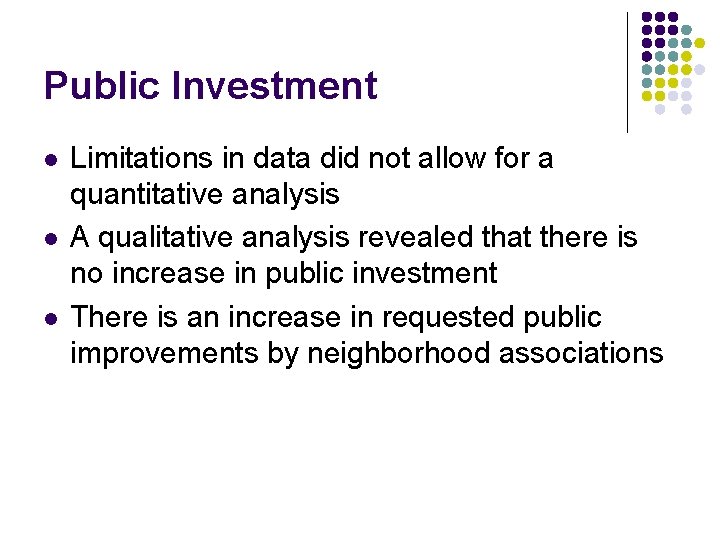 Public Investment

- Limitations in data did not allow for a quantitative analysis
- A qualitative analysis revealed that there is no increase in public investment
- There is an increase in requested public improvements by neighborhood associations